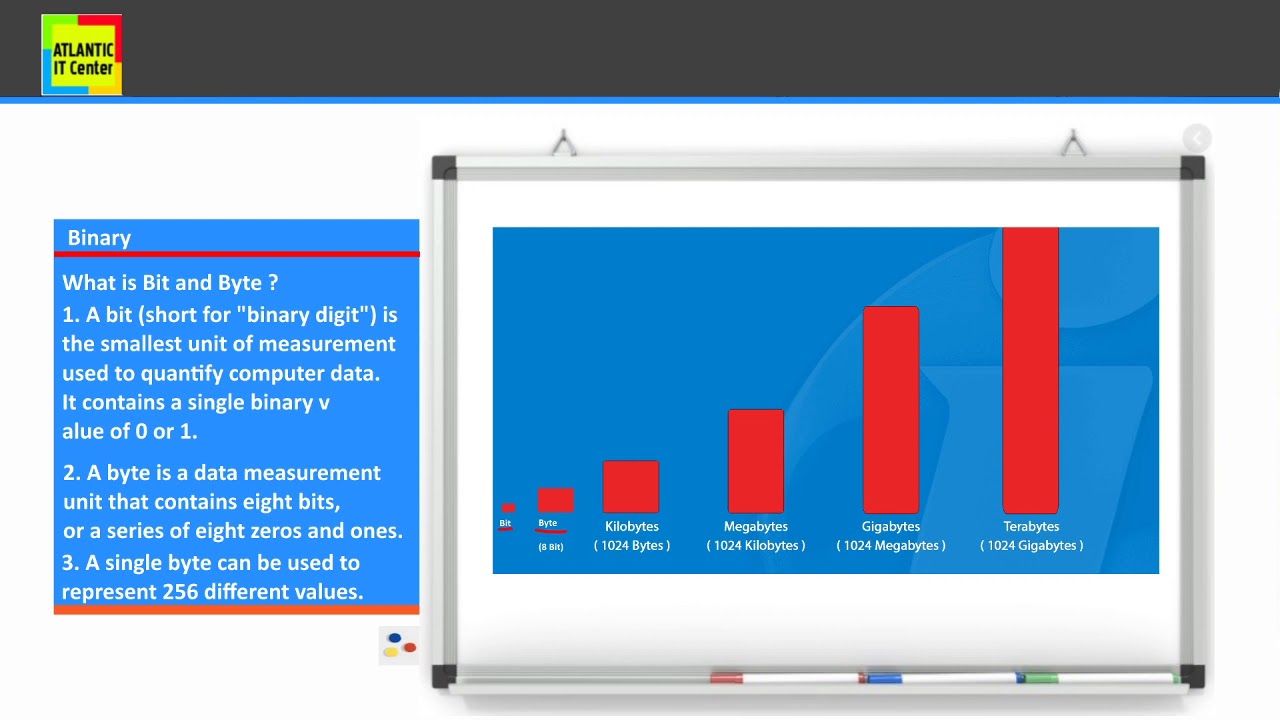 ATLANTIC
IT Center

Binary

What is Bit and Byte ?

1. A bit (short for "binary digit") is the smallest unit of measurement used to quantify computer data. It contains a single binary v alue of 0 or 1.

2. A byte is a data measurement unit that contains eight bits, or a series of eight zeros and ones.

3. A single byte can be used to represent 256 different values.

Bit

Byte
(8 Bit)

Kilobytes
( 1024 Bytes )

Megabytes
( 1024 Kilobytes )

Gigabytes
( 1024 Megabytes )

Terabytes
( 1024 Gigabytes )